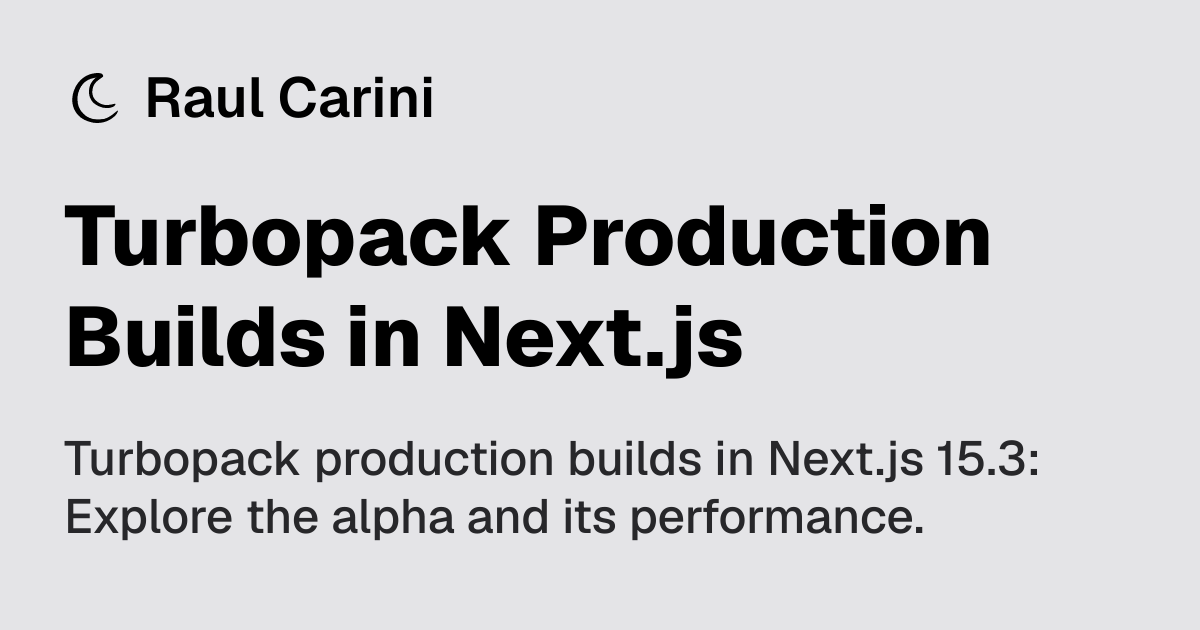 Raul Carini

Turbopack Production Builds in Next.js

Turbopack production builds in Next.js 15.3: Explore the alpha and its performance.